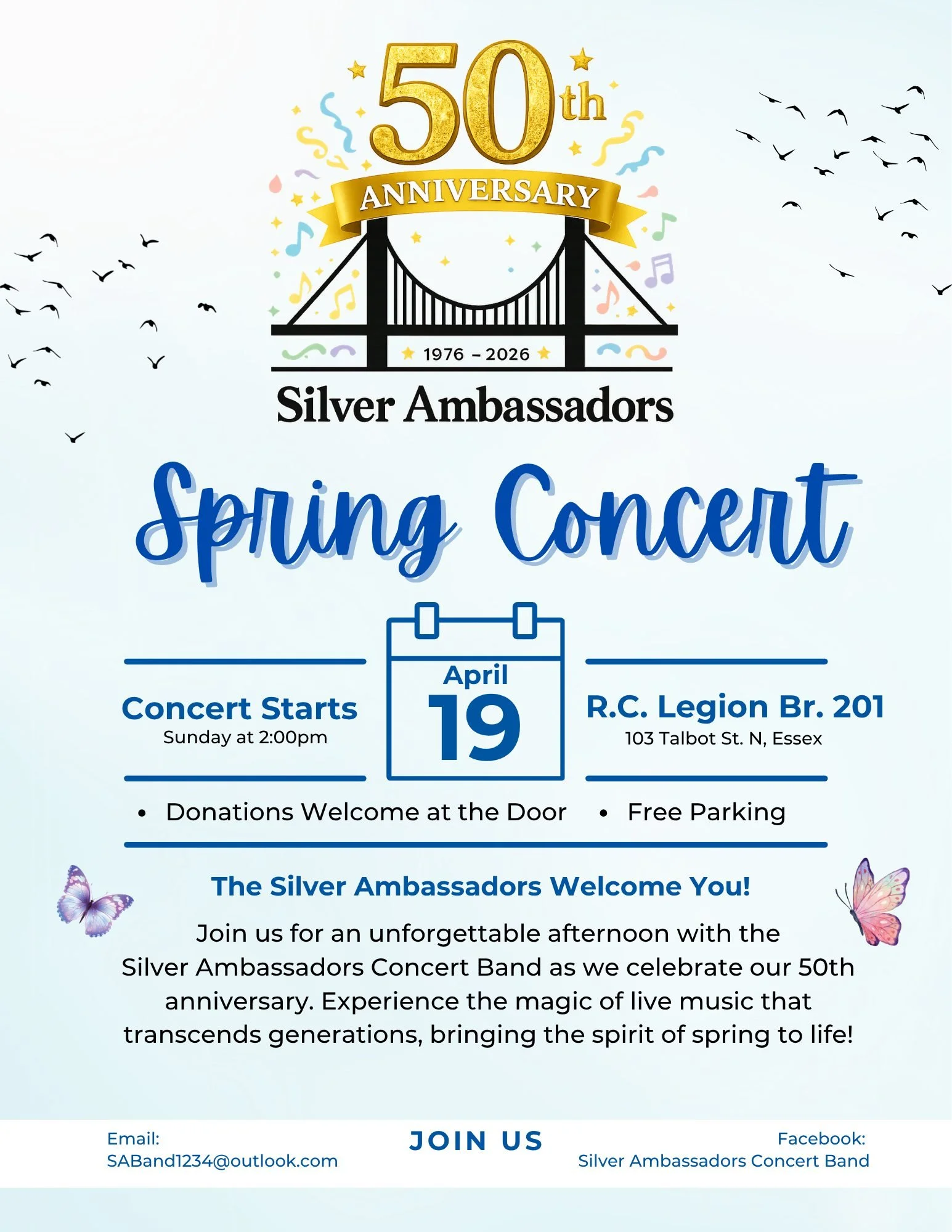 50th
ANNIVERSARY
1976 – 2026
Silver Ambassadors

Spring Concert

Concert Starts
Sunday at 2:00pm

April
19

R.C. Legion Br. 201
103 Talbot St. N, Essex

• Donations Welcome at the Door • Free Parking

The Silver Ambassadors Welcome You!

Join us for an unforgettable afternoon with the Silver Ambassadors Concert Band as we celebrate our 50th anniversary. Experience the magic of live music that transcends generations, bringing the spirit of spring to life!

Email:
SABand1234@outlook.com

JOIN US

Facebook:
Silver Ambassadors Concert Band